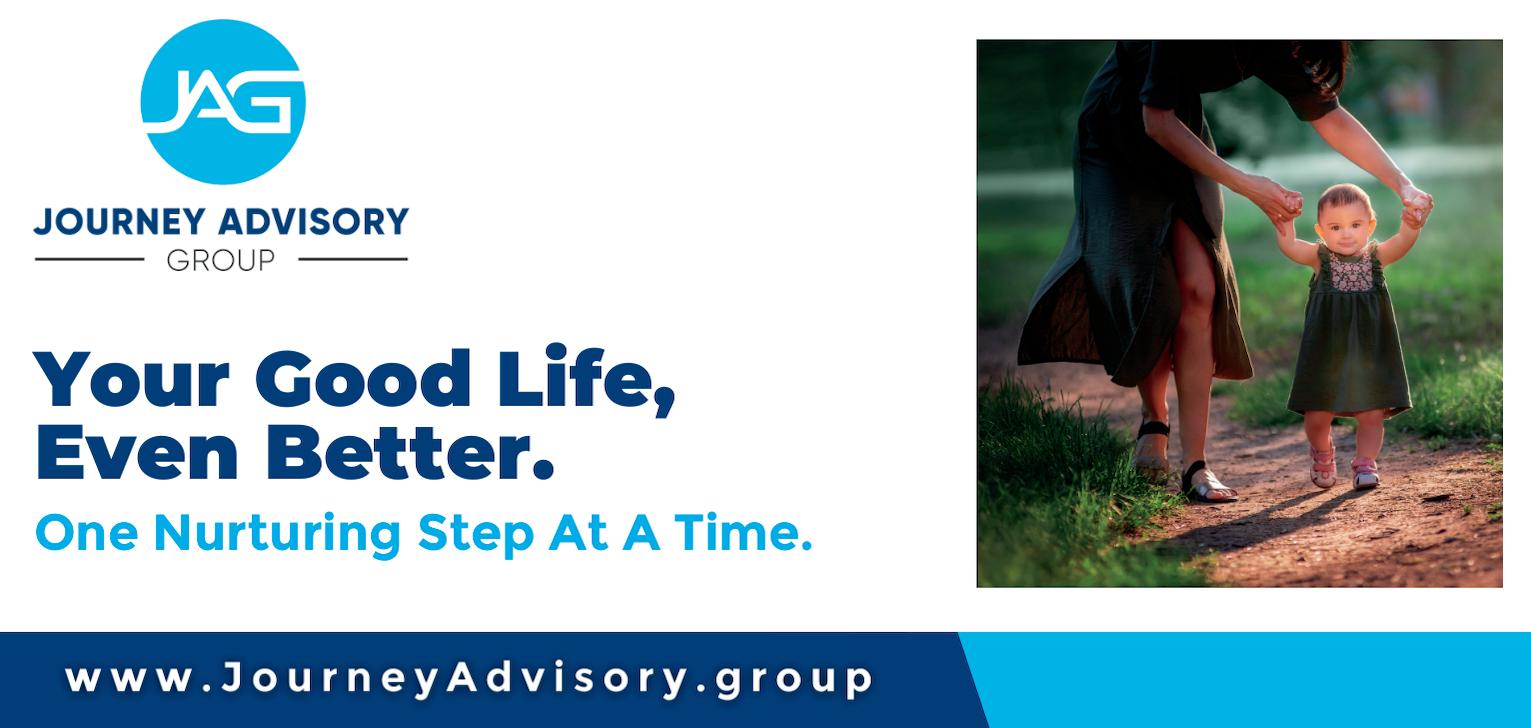 JAG

JOURNEY ADVISORY

GROUP

Your Good Life, Even Better.

One Nurturing Step At A Time.

www.JourneyAdvisory.group